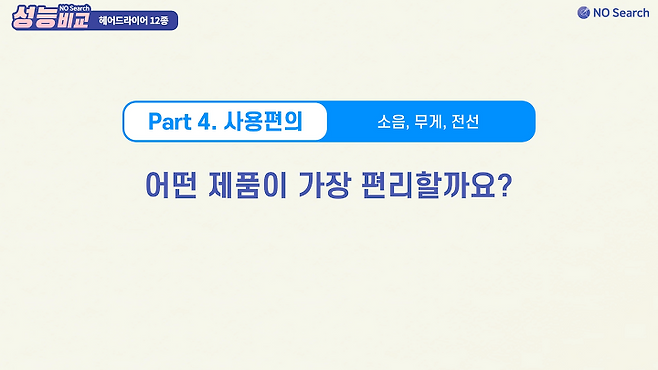 NO Search
성능비교
헤어드라이어 12종

NO Search

Part 4. 사용편의

소음, 무게, 전선

어떤 제품이 가장 편리할까요?